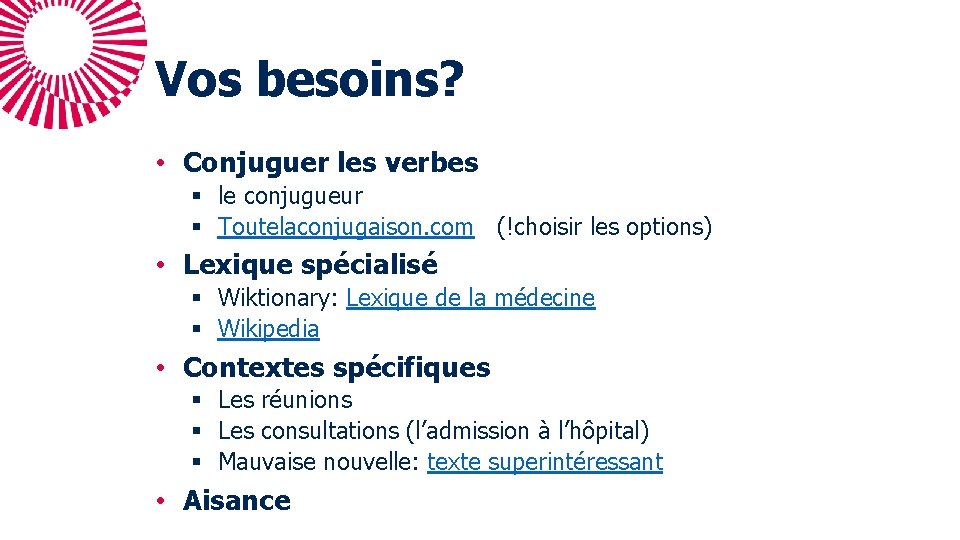 Vos besoins?

• Conjuguer les verbes
  ▪ le conjugueur
  ▪ Toutelaconjugaison.com (!choisir les options)

• Lexique spécialisé
  ▪ Wiktionary: Lexique de la médecine
  ▪ Wikipedia

• Contextes spécifiques
  ▪ Les réunions
  ▪ Les consultations (l'admission à l'hôpital)
  ▪ Mauvaise nouvelle: texte superintéressant

• Aisance